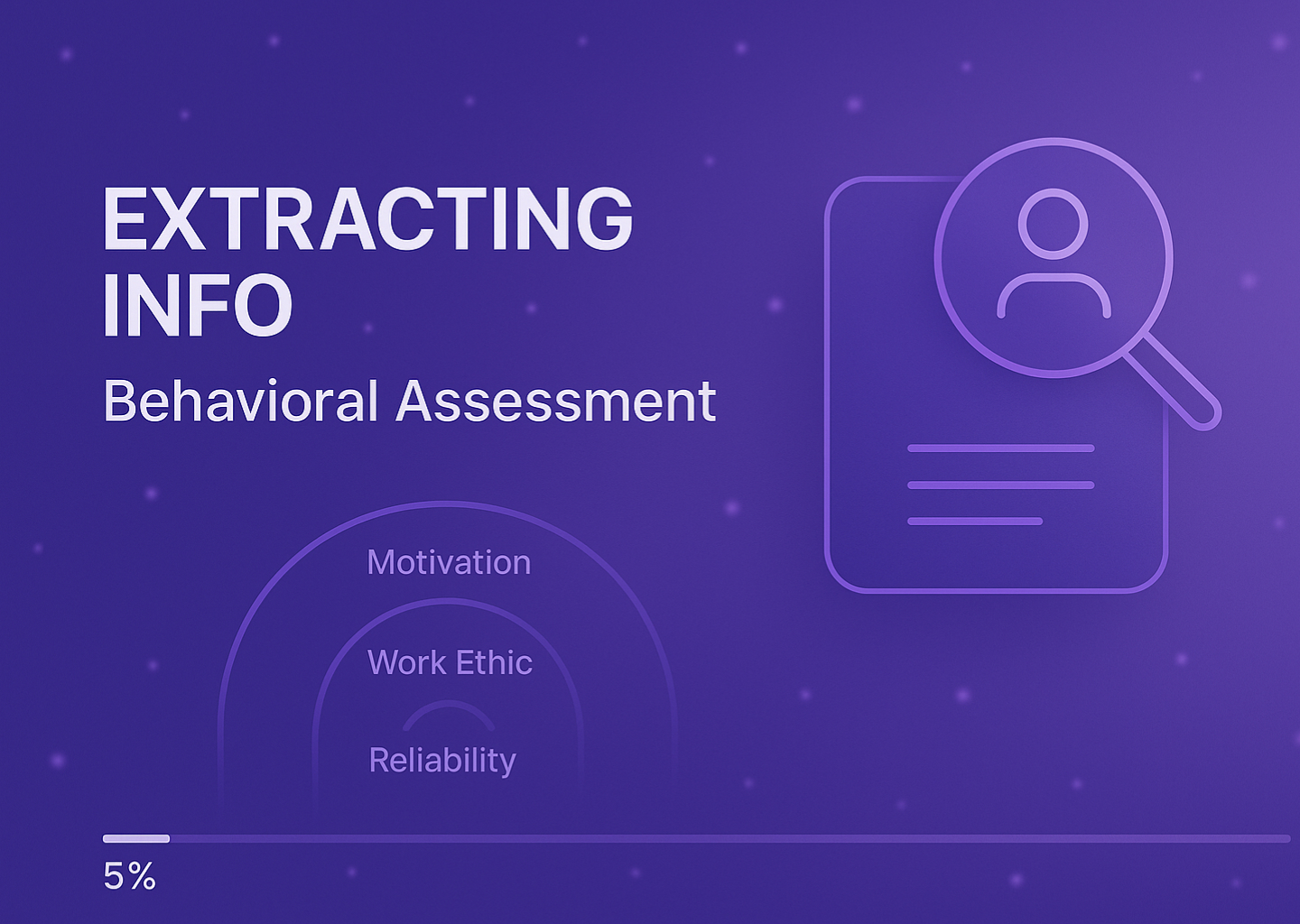 EXTRACTING INFO

Behavioral Assessment

Motivation

Work Ethic

Reliability

5%